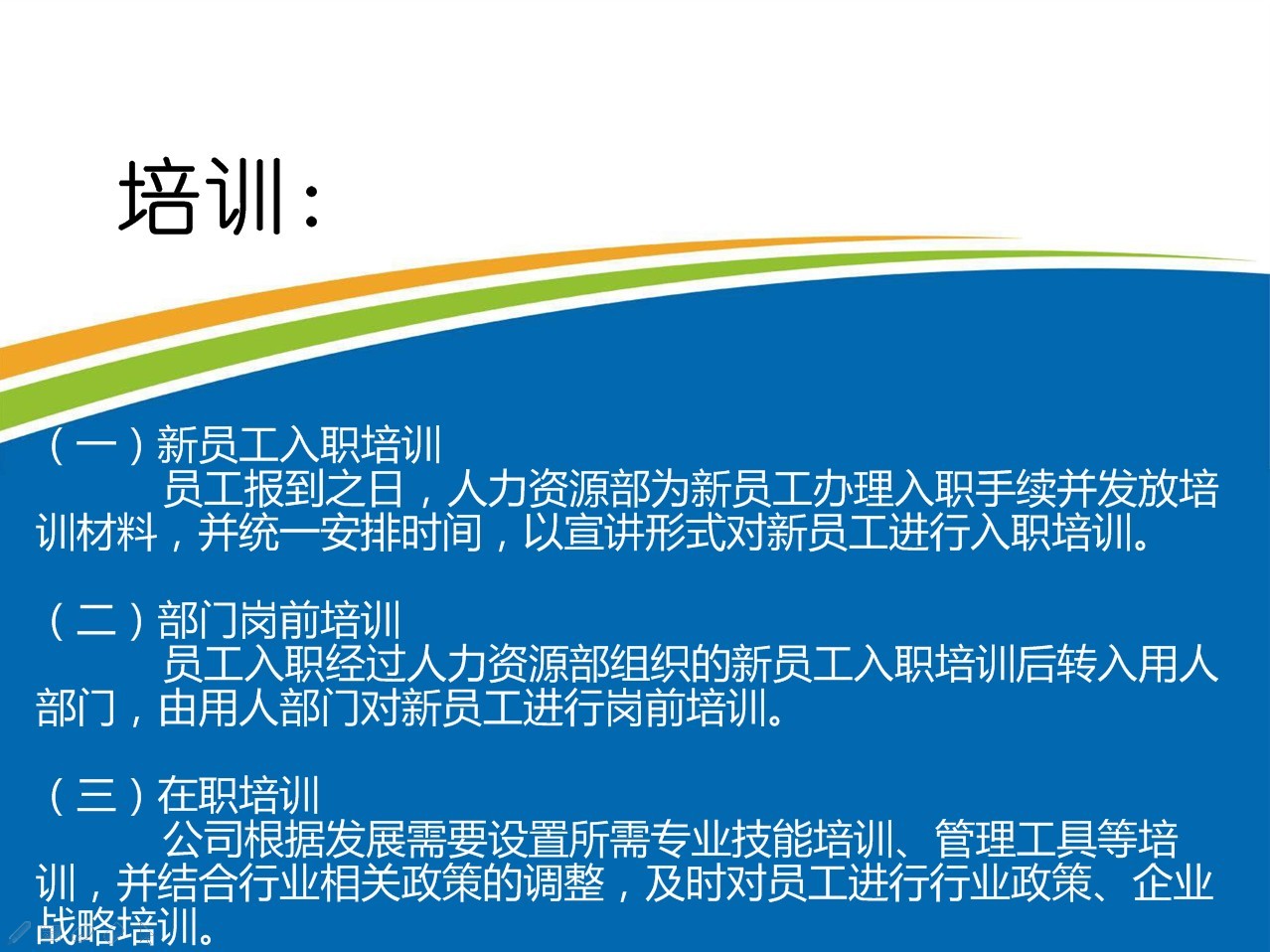 培训:

（一）新员工入职培训

员工报到之日，人力资源部为新员工办理入职手续并发放培训材料，并统一安排时间，以宣讲形式对新员工进行入职培训。

（二）部门岗前培训

员工入职经过人力资源部组织的新员工入职培训后转入用人部门，由用人部门对新员工进行岗前培训。

（三）在职培训

公司根据发展需要设置所需专业技能培训、管理工具等培训，并结合行业相关政策的调整，及时对员工进行行业政策、企业战略培训。